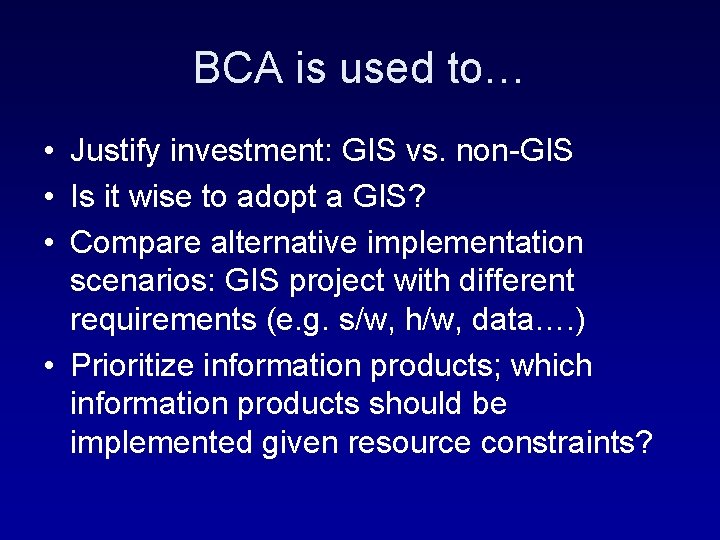 BCA is used to…

• Justify investment: GIS vs. non-GIS
• Is it wise to adopt a GIS?
• Compare alternative implementation scenarios: GIS project with different requirements (e.g. s/w, h/w, data….)
• Prioritize information products; which information products should be implemented given resource constraints?